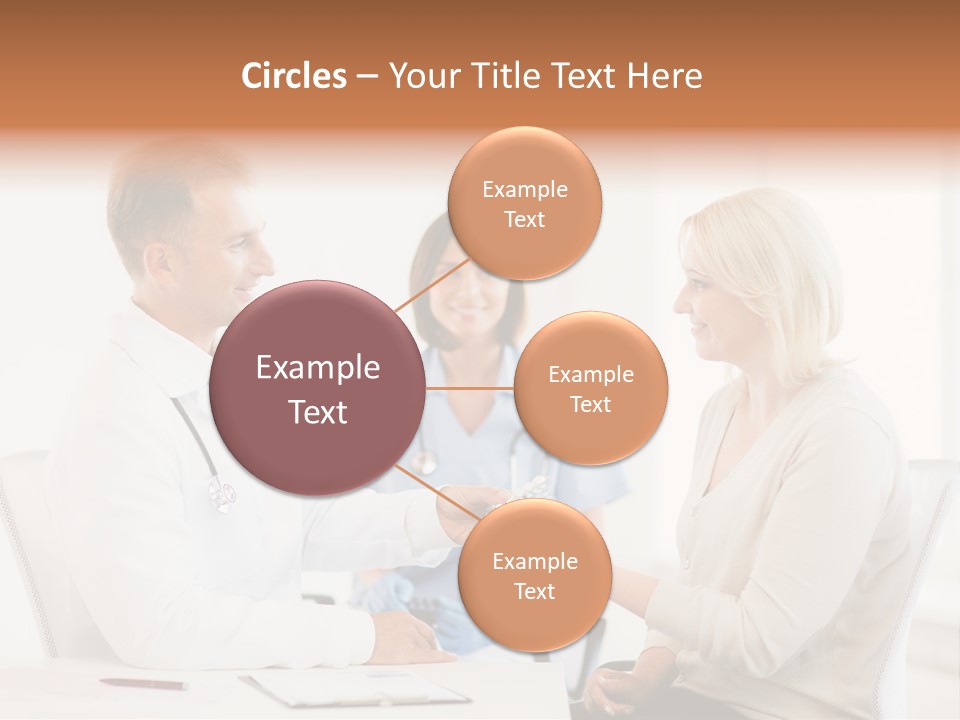 Circles – Your Title Text Here

Example Text

Example Text

Example Text

Example Text